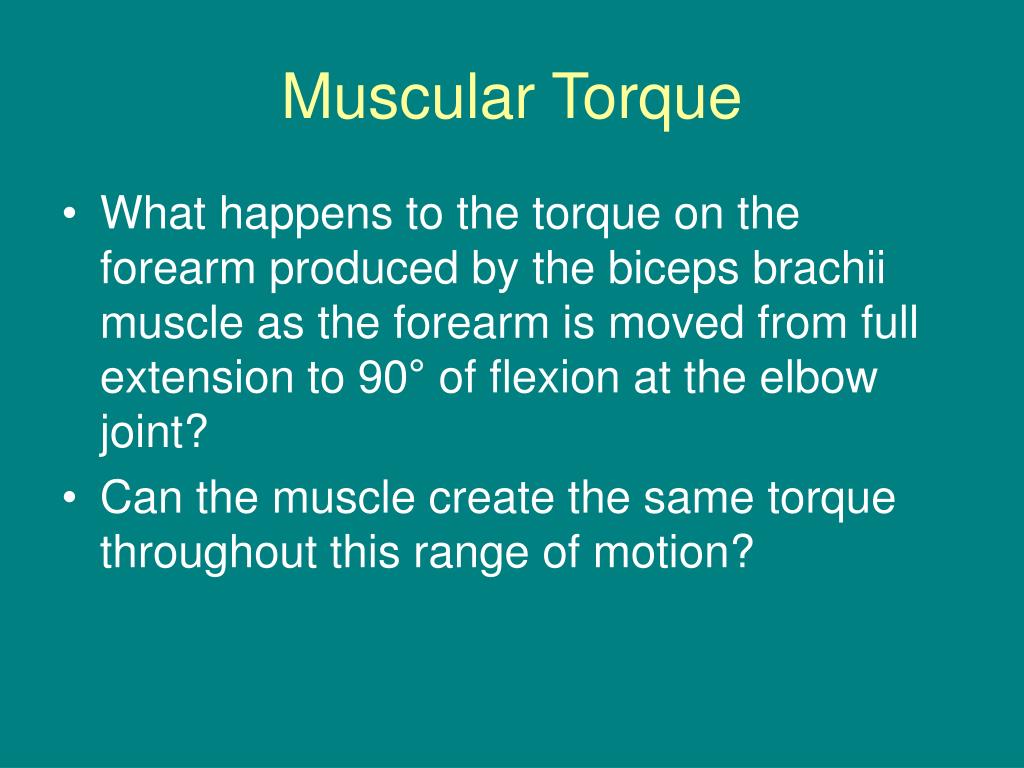 Muscular Torque

• What happens to the torque on the forearm produced by the biceps brachii muscle as the forearm is moved from full extension to 90° of flexion at the elbow joint?
• Can the muscle create the same torque throughout this range of motion?